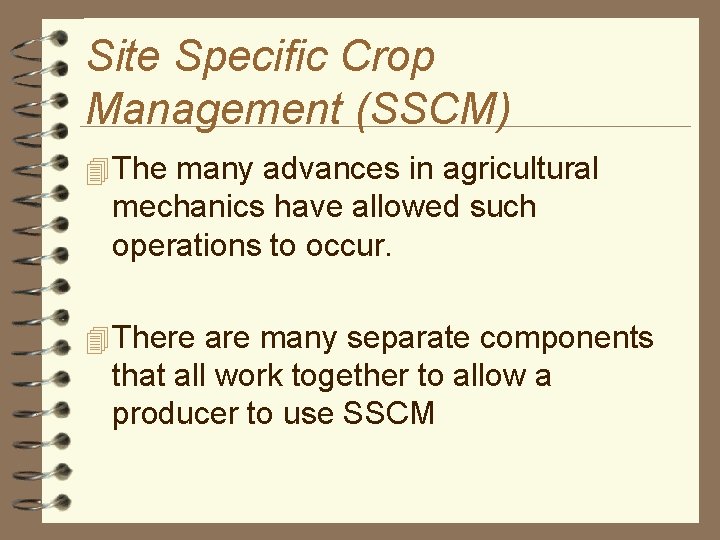 Site Specific Crop Management (SSCM)

The many advances in agricultural mechanics have allowed such operations to occur.

There are many separate components that all work together to allow a producer to use SSCM